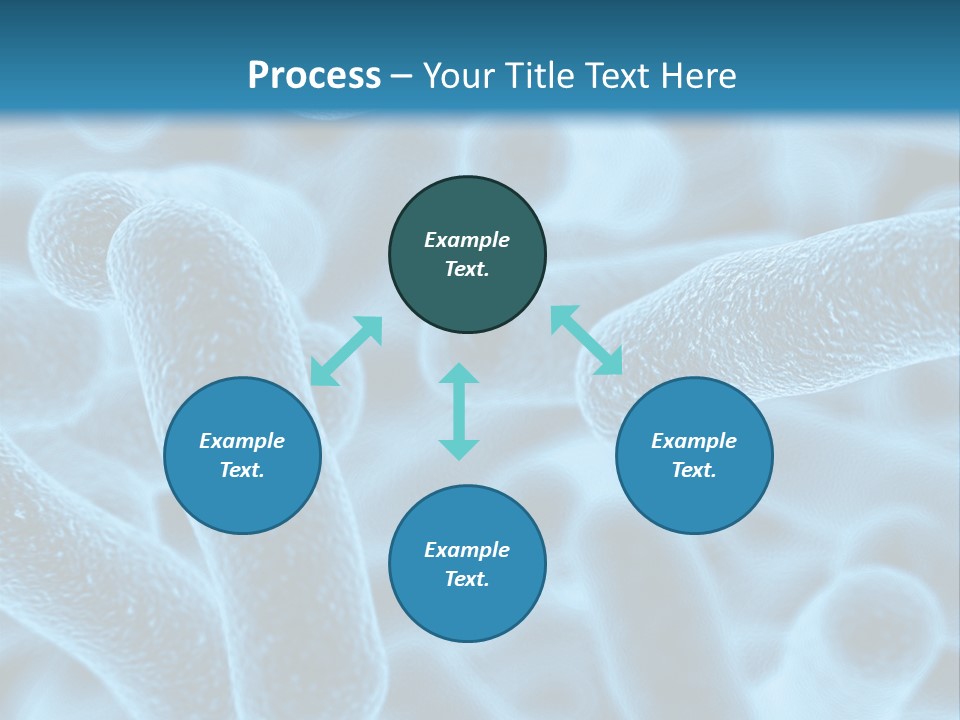 Process – Your Title Text Here

Example Text.

Example Text.

Example Text.

Example Text.